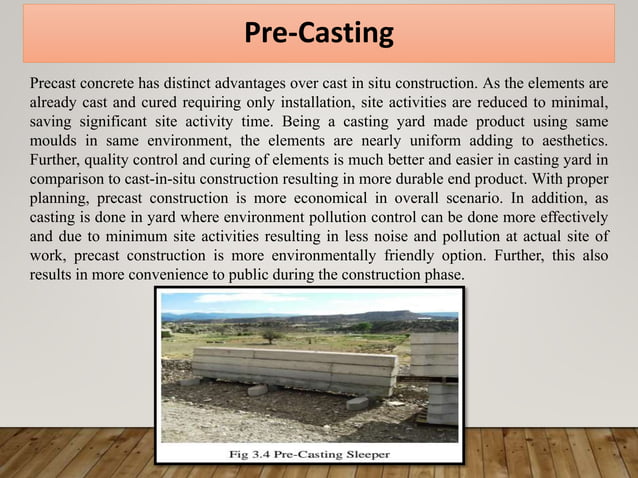 Pre-Casting

Precast concrete has distinct advantages over cast in situ construction. As the elements are already cast and cured requiring only installation, site activities are reduced to minimal, saving significant site activity time. Being a casting yard made product using same moulds in same environment, the elements are nearly uniform adding to aesthetics. Further, quality control and curing of elements is much better and easier in casting yard in comparison to cast-in-situ construction resulting in more durable end product. With proper planning, precast construction is more economical in overall scenario. In addition, as casting is done in yard where environment pollution control can be done more effectively and due to minimum site activities resulting in less noise and pollution at actual site of work, precast construction is more environmentally friendly option. Further, this also results in more convenience to public during the construction phase.

Fig 3.4 Pre-Casting Sleeper